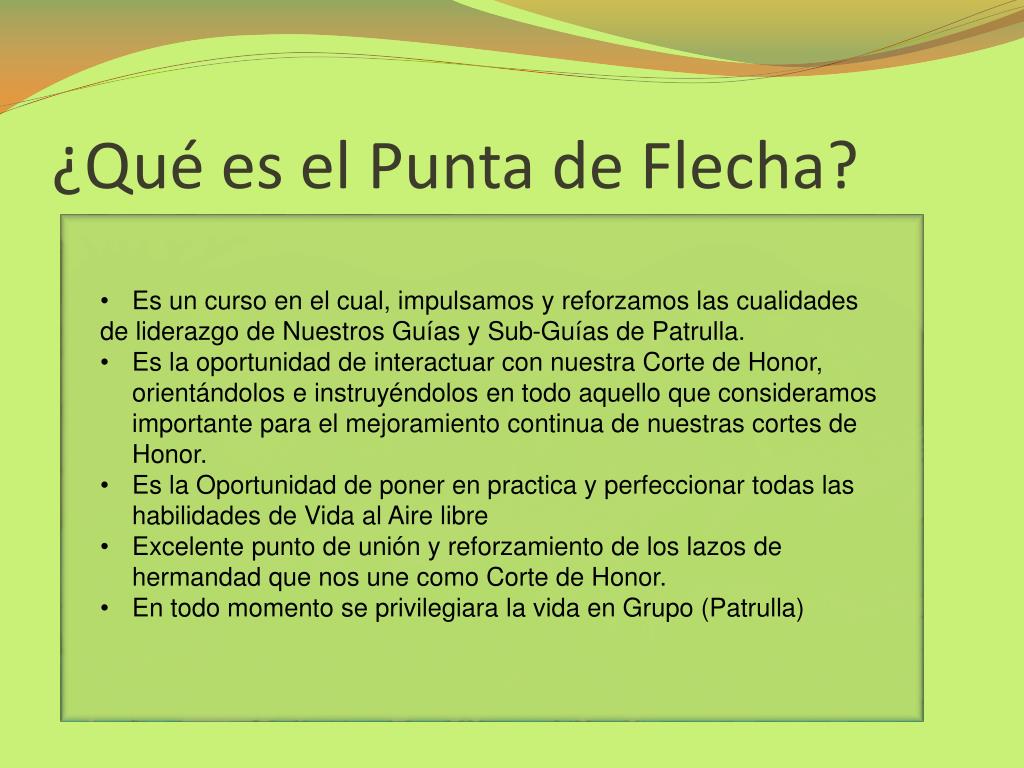 ¿Qué es el Punta de Flecha?

• Es un curso en el cual, impulsamos y reforzamos las cualidades de liderazgo de Nuestros Guías y Sub-Guías de Patrulla.
• Es la oportunidad de interactuar con nuestra Corte de Honor, orientándolos e instruyéndolos en todo aquello que consideramos importante para el mejoramiento continua de nuestras cortes de Honor.
• Es la Oportunidad de poner en practica y perfeccionar todas las habilidades de Vida al Aire libre
• Excelente punto de unión y reforzamiento de los lazos de hermandad que nos une como Corte de Honor.
• En todo momento se privilegiara la vida en Grupo (Patrulla)